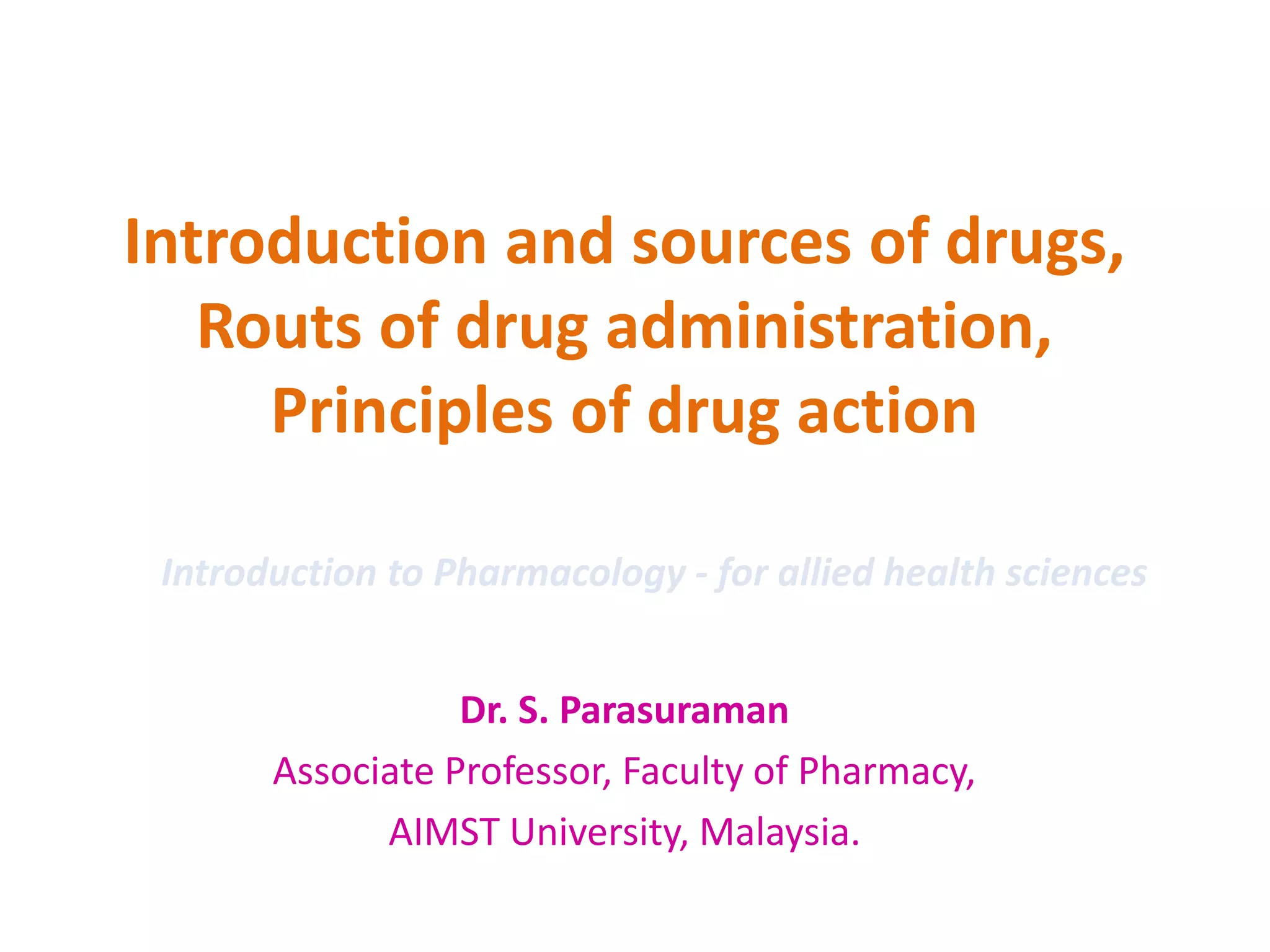 Introduction and sources of drugs, Routs of drug administration, Principles of drug action

Introduction to Pharmacology - for allied health sciences

Dr. S. Parasuraman
Associate Professor, Faculty of Pharmacy,
AIMST University, Malaysia.